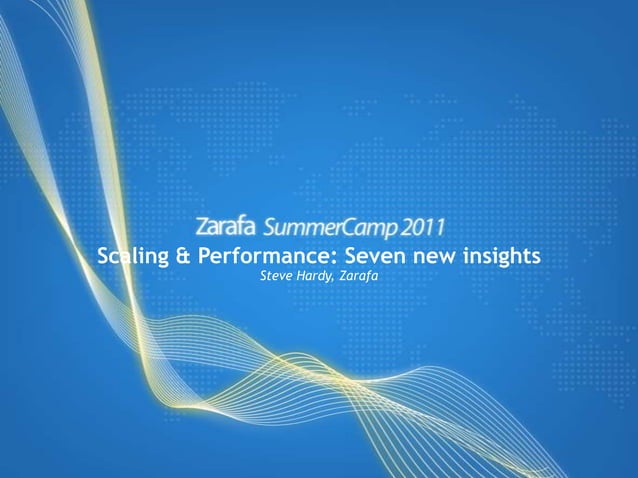 Zarafa SummerCamp 2011
Scaling & Performance: Seven new insights
Steve Hardy, Zarafa